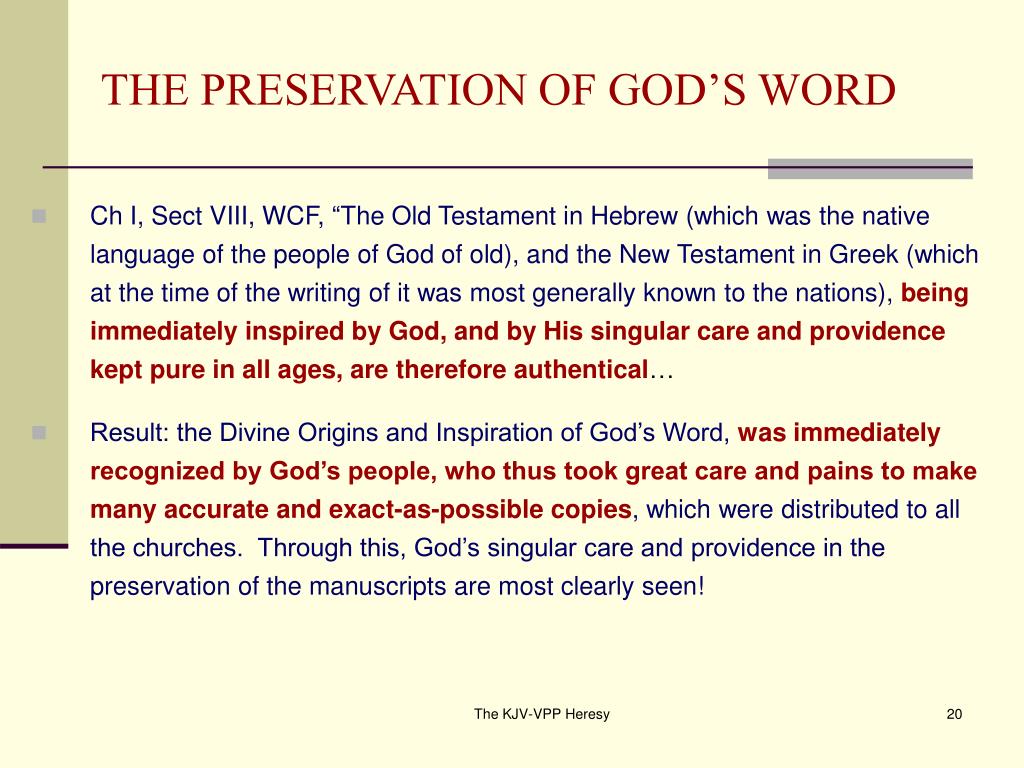 THE PRESERVATION OF GOD’S WORD

Ch I, Sect VIII, WCF, “The Old Testament in Hebrew (which was the native language of the people of God of old), and the New Testament in Greek (which at the time of the writing of it was most generally known to the nations), being immediately inspired by God, and by His singular care and providence kept pure in all ages, are therefore authentical…

Result: the Divine Origins and Inspiration of God’s Word, was immediately recognized by God’s people, who thus took great care and pains to make many accurate and exact-as-possible copies, which were distributed to all the churches. Through this, God’s singular care and providence in the preservation of the manuscripts are most clearly seen!

The KJV-VPP Heresy

20